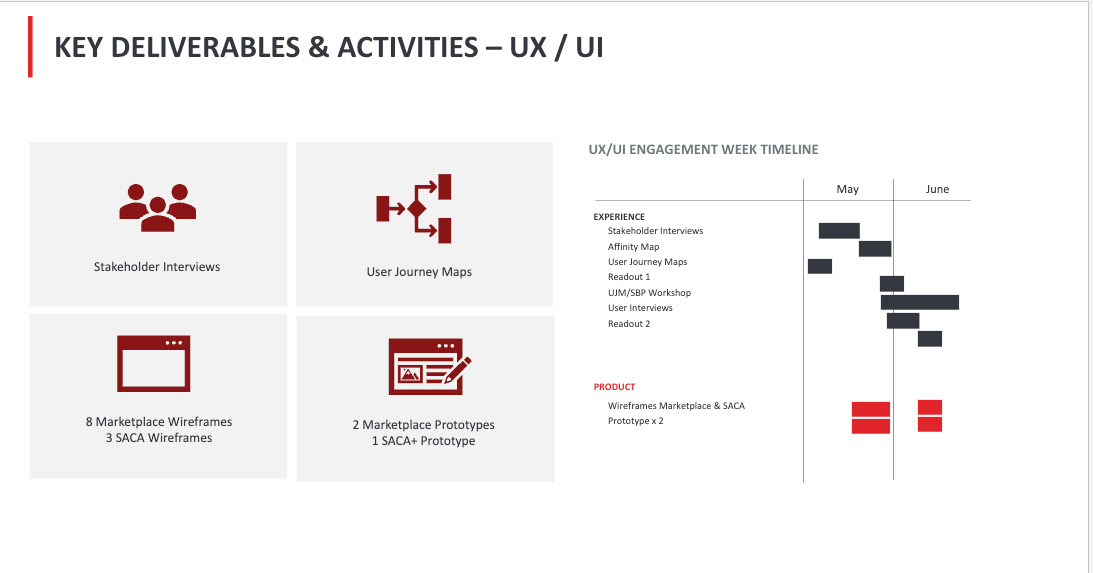 KEY DELIVERABLES & ACTIVITIES – UX / UI

Stakeholder Interviews

User Journey Maps

8 Marketplace Wireframes
3 SACA Wireframes

2 Marketplace Prototypes
1 SACA+ Prototype

UX/UI ENGAGEMENT WEEK TIMELINE

May

June

EXPERIENCE
Stakeholder Interviews
Affinity Map
User Journey Maps
Readout 1
UJM/SBP Workshop
User Interviews
Readout 2

PRODUCT
Wireframes Marketplace & SACA
Prototype x 2